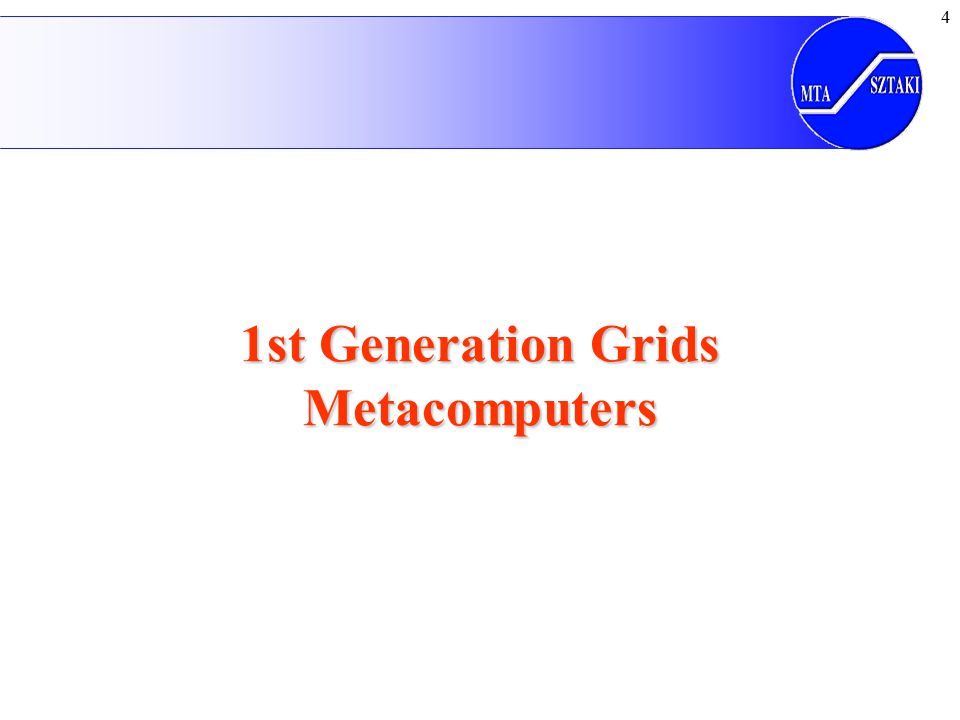 4

MTA SZTAKI

1st Generation Grids
Metacomputers